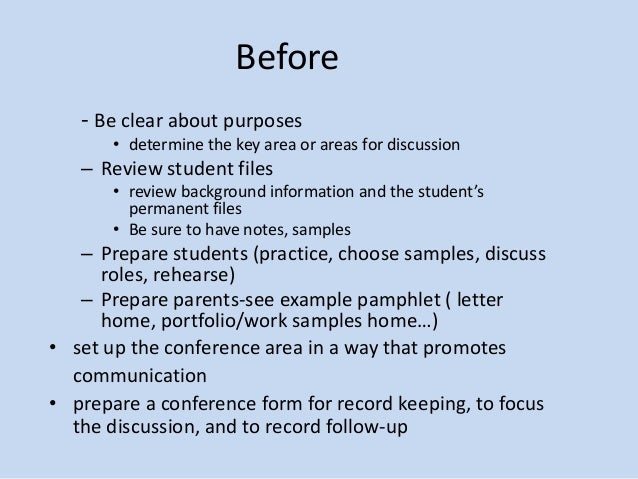 Before

- Be clear about purposes
  • determine the key area or areas for discussion
– Review student files
  • review background information and the student's permanent files
  • Be sure to have notes, samples
– Prepare students (practice, choose samples, discuss roles, rehearse)
– Prepare parents-see example pamphlet ( letter home, portfolio/work samples home…)
• set up the conference area in a way that promotes communication
• prepare a conference form for record keeping, to focus the discussion, and to record follow-up